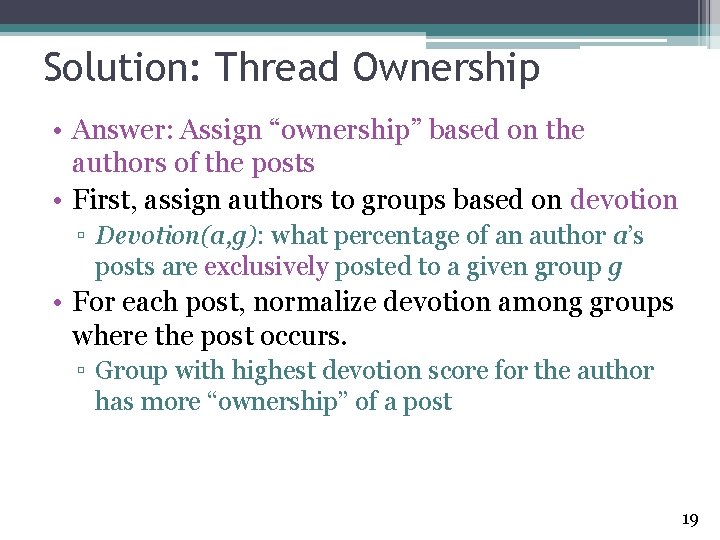 Solution: Thread Ownership

• Answer: Assign “ownership” based on the authors of the posts

• First, assign authors to groups based on devotion

▫ Devotion(a,g): what percentage of an author a’s posts are exclusively posted to a given group g

• For each post, normalize devotion among groups where the post occurs.

▫ Group with highest devotion score for the author has more “ownership” of a post

19